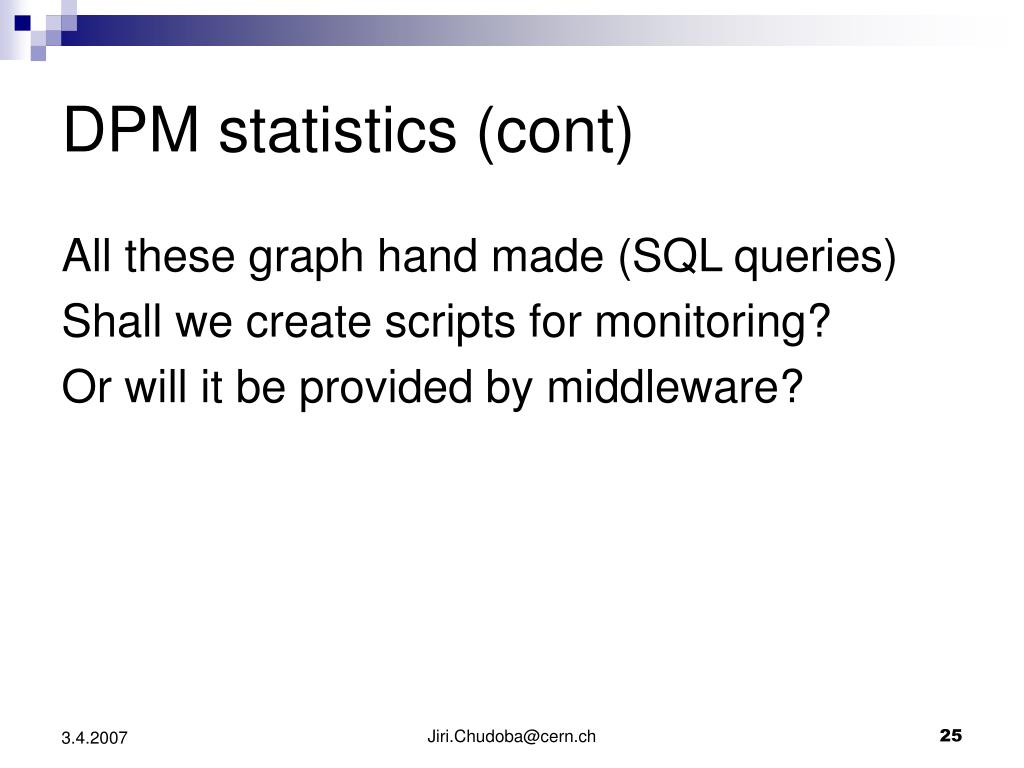 DPM statistics (cont)

All these graph hand made (SQL queries)

Shall we create scripts for monitoring?

Or will it be provided by middleware?

3.4.2007

Jiri.Chudoba@cern.ch

25